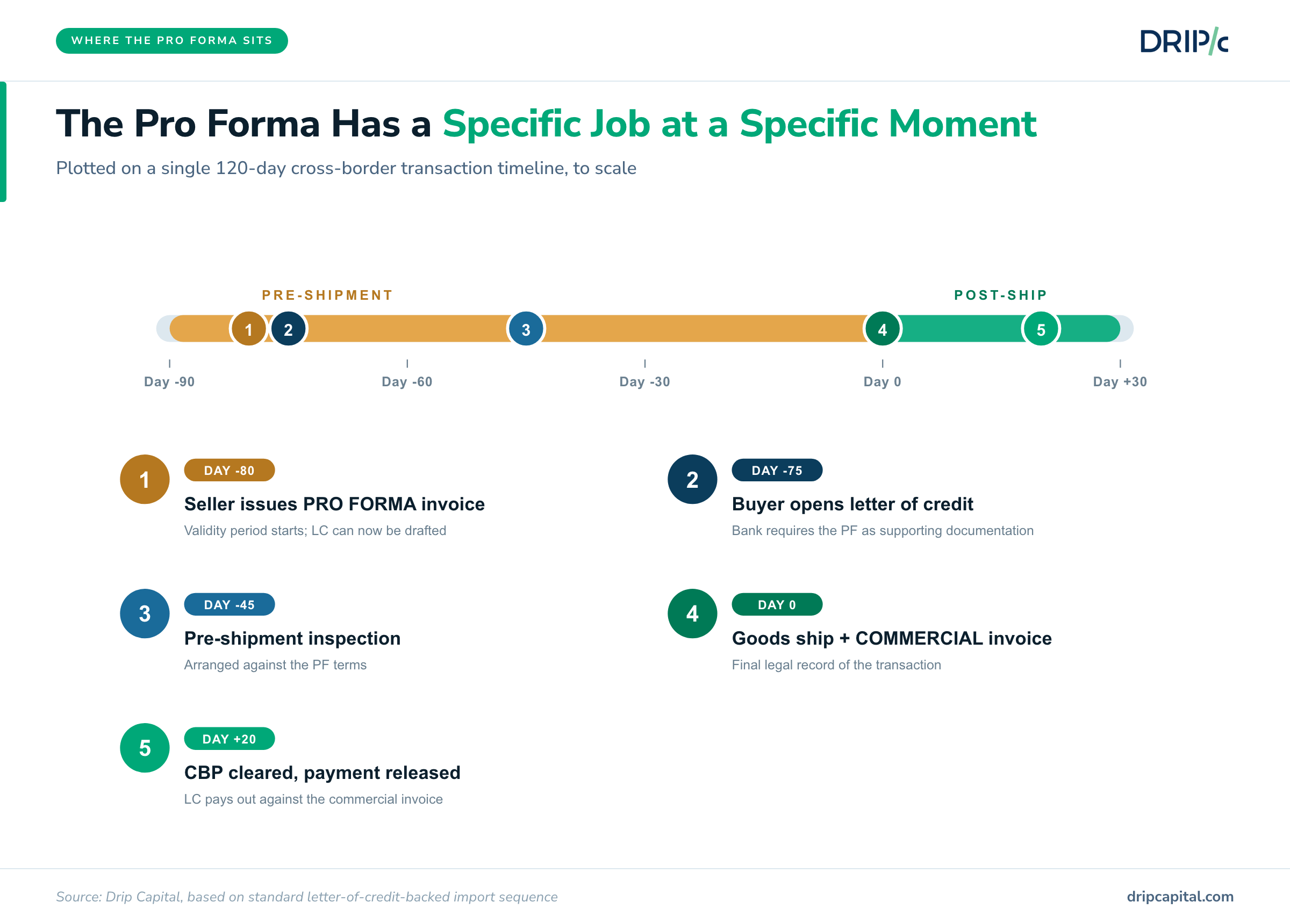 WHERE THE PRO FORMA SITS

DRIP/c

The Pro Forma Has a Specific Job at a Specific Moment

Plotted on a single 120-day cross-border transaction timeline, to scale

PRE-SHIPMENT

POST-SHIP

1 2 3 4 5

Day -90 Day -60 Day -30 Day 0 Day +30

1
DAY -80
Seller issues PRO FORMA invoice
Validity period starts; LC can now be drafted

2
DAY -75
Buyer opens letter of credit
Bank requires the PF as supporting documentation

3
DAY -45
Pre-shipment inspection
Arranged against the PF terms

4
DAY 0
Goods ship + COMMERCIAL invoice
Final legal record of the transaction

5
DAY +20
CBP cleared, payment released
LC pays out against the commercial invoice

Source: Drip Capital, based on standard letter-of-credit-backed import sequence

dripcapital.com